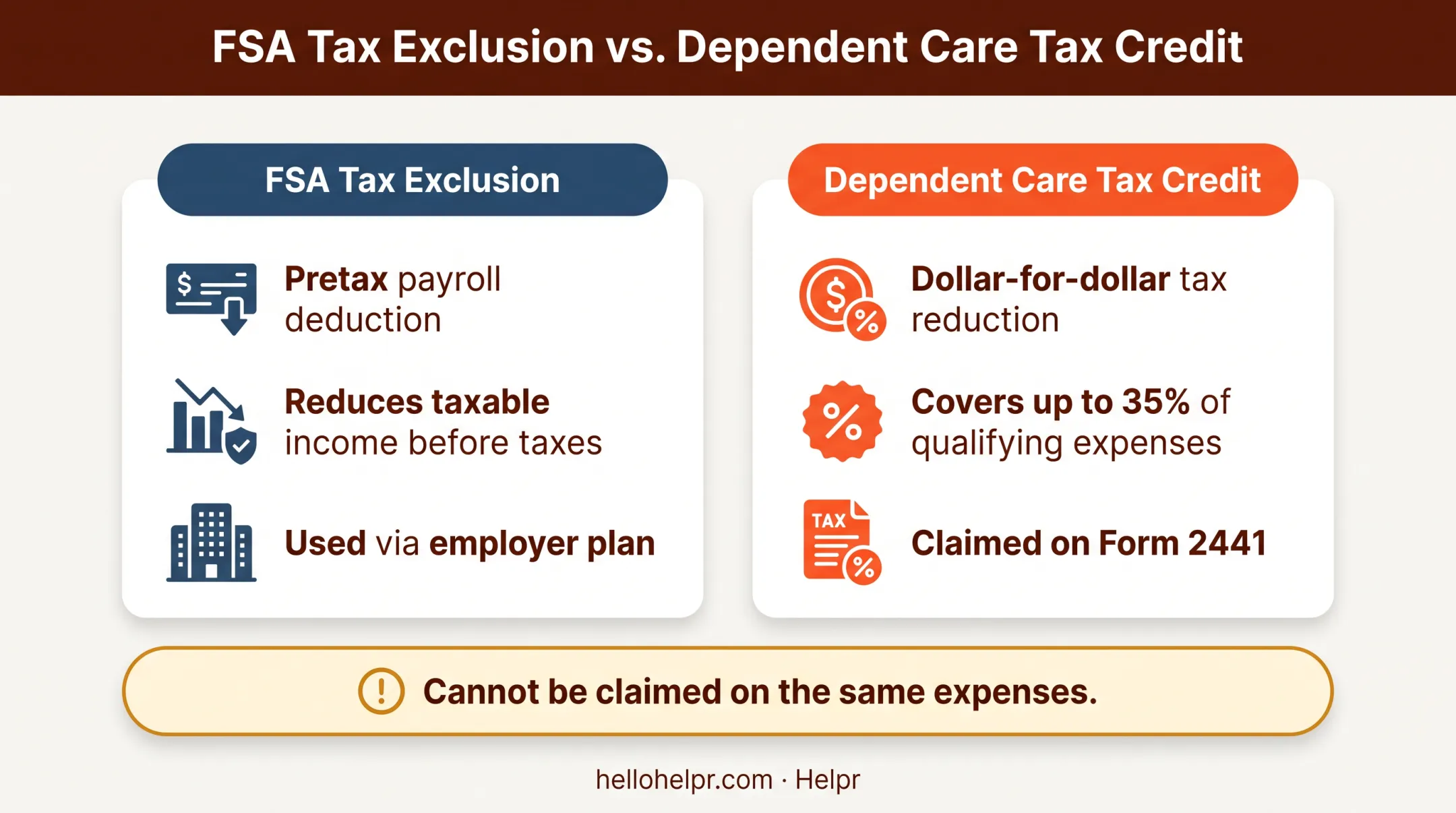 FSA Tax Exclusion vs. Dependent Care Tax Credit

FSA Tax Exclusion

Pretax payroll deduction

Reduces taxable income before taxes

Used via employer plan

Dependent Care Tax Credit

Dollar-for-dollar tax reduction

Covers up to 35% of qualifying expenses

TAX

Claimed on Form 2441

Cannot be claimed on the same expenses.

hellohelpr.com · Helpr